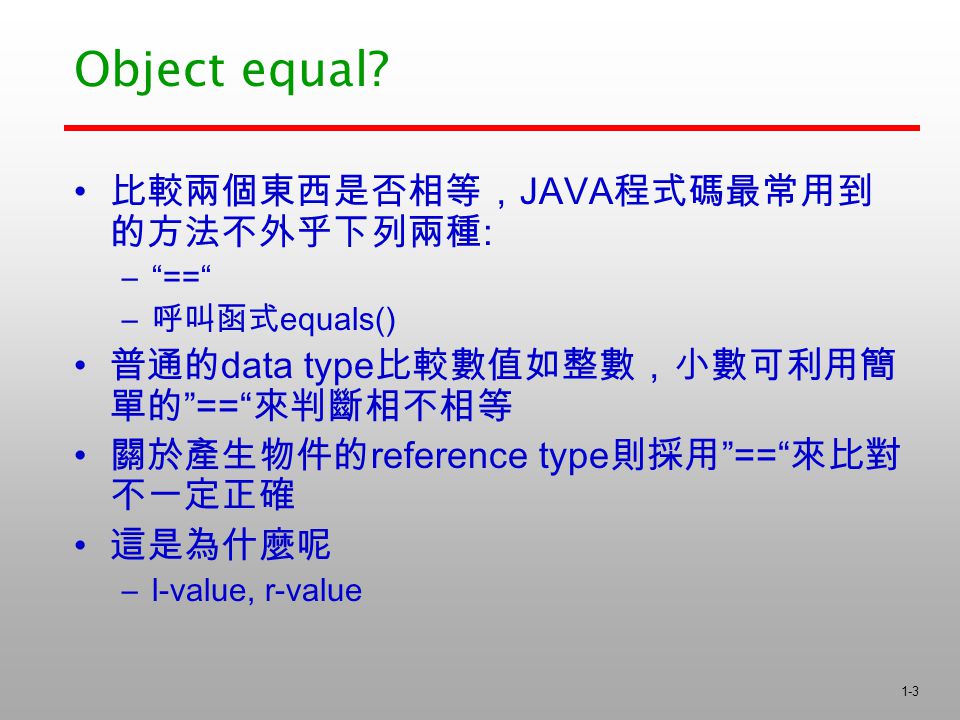 Object equal?

• 比較兩個東西是否相等，JAVA程式碼最常用到的方法不外乎下列兩種:
  – “==“
  – 呼叫函式equals()
• 普通的data type比較數值如整數，小數可利用簡單的”==“來判斷相不相等
• 關於產生物件的reference type則採用”==“來比對不一定正確
• 這是為什麼呢
  – l-value, r-value

1-3